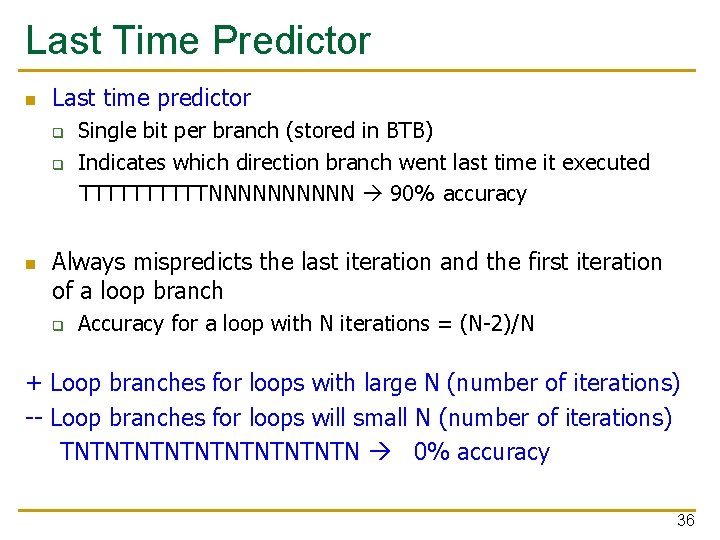 Last Time Predictor

Last time predictor

Single bit per branch (stored in BTB)

Indicates which direction branch went last time it executed TTTTTTTTTTNNNNNNNNNN → 90% accuracy

Always mispredicts the last iteration and the first iteration of a loop branch

Accuracy for a loop with N iterations = (N-2)/N

+ Loop branches for loops with large N (number of iterations)
-- Loop branches for loops will small N (number of iterations)
TNTNTNTNTNTNTNTNTNTN → 0% accuracy

36